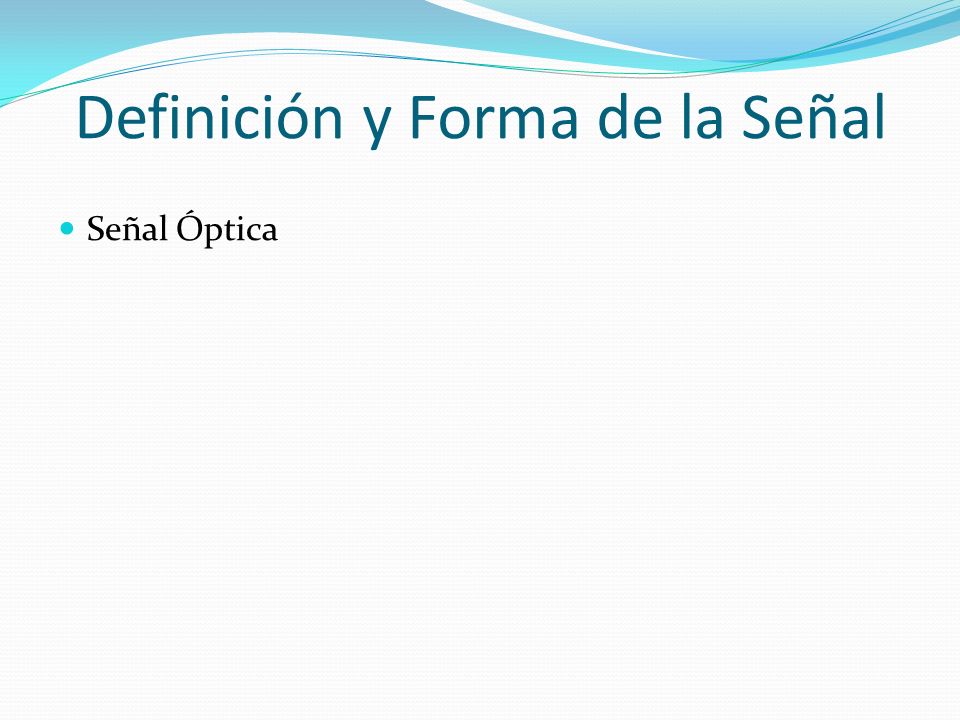 Definición y Forma de la Señal

Señal Óptica